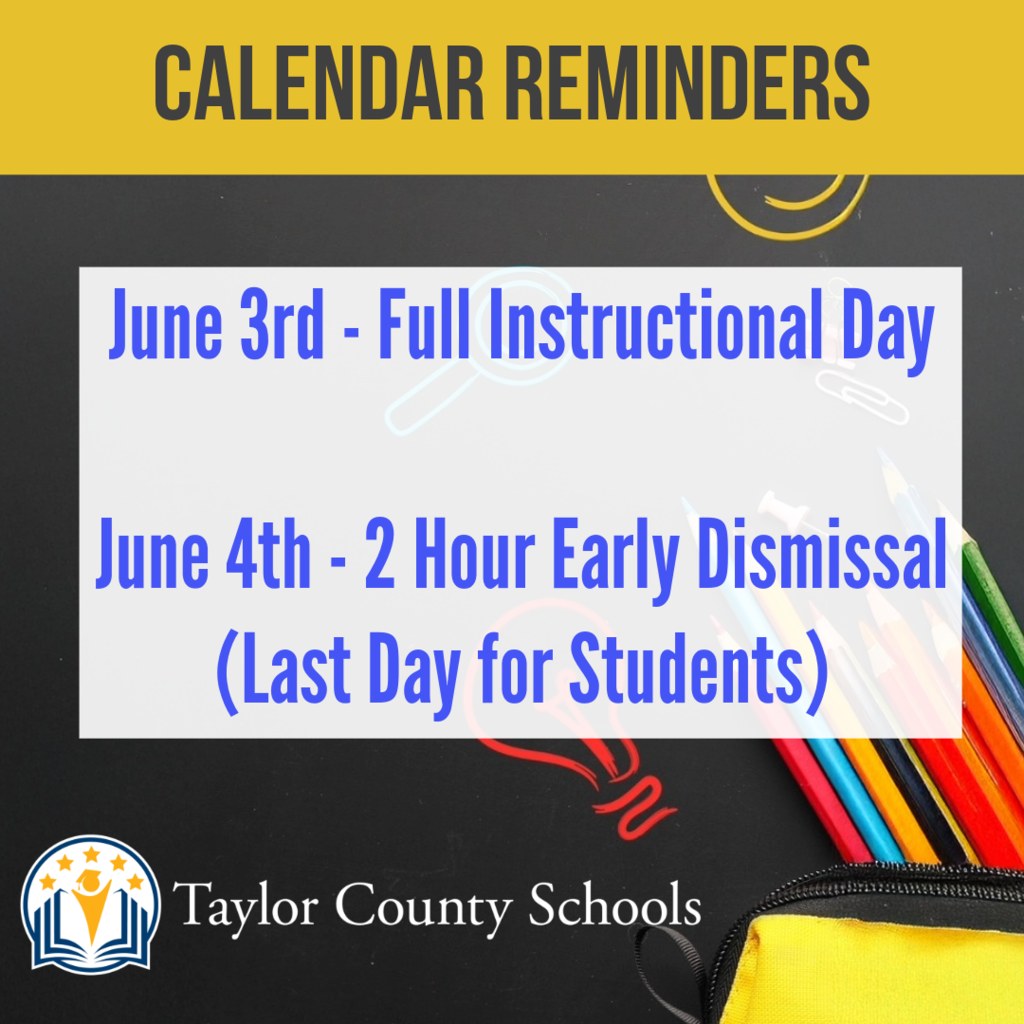 CALENDAR REMINDERS

June 3rd - Full Instructional Day

June 4th - 2 Hour Early Dismissal (Last Day for Students)

Taylor County Schools